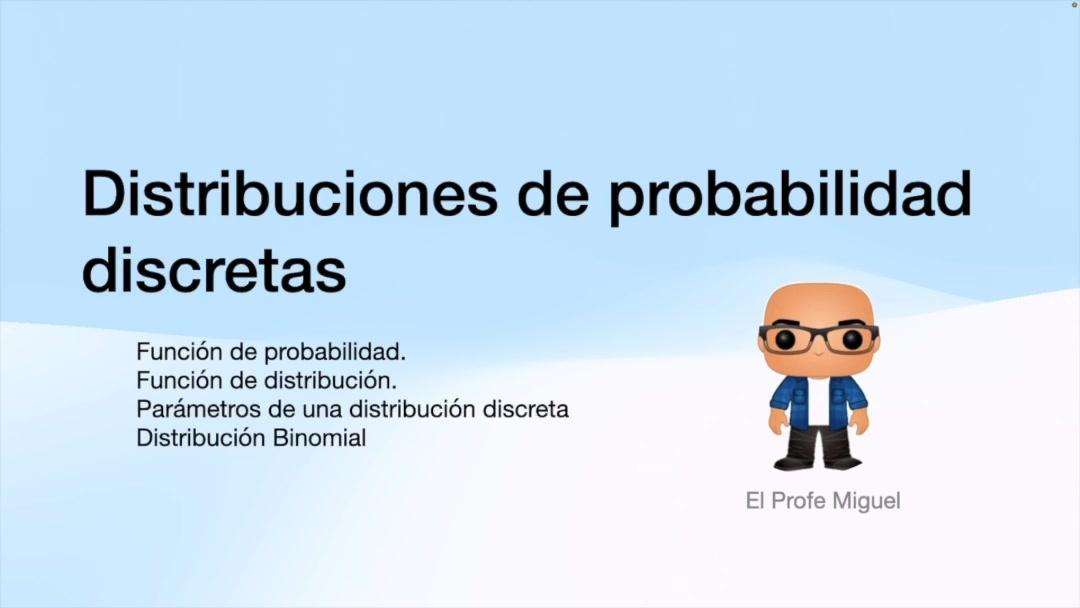 Distribuciones de probabilidad discretas

Función de probabilidad.
Función de distribución.
Parámetros de una distribución discreta
Distribución Binomial

El Profe Miguel